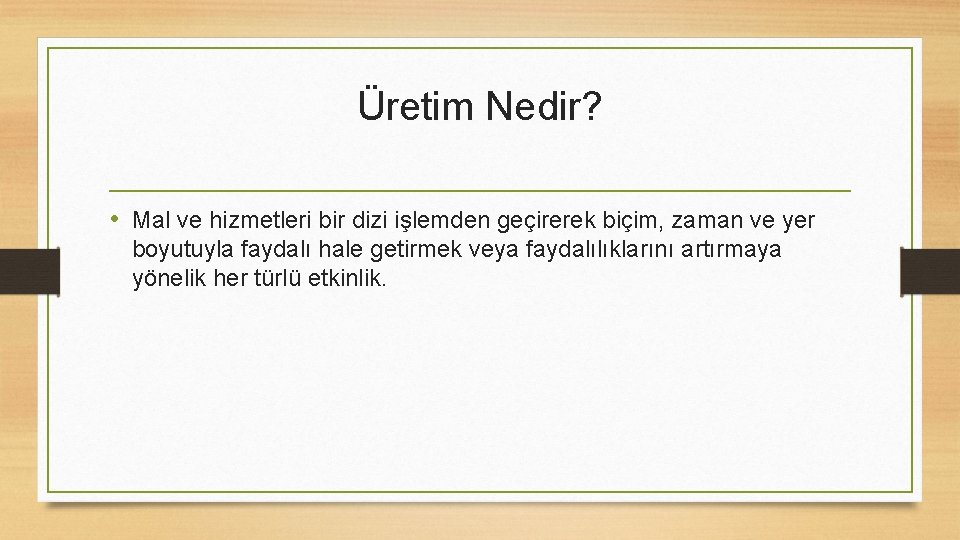 Üretim Nedir?

• Mal ve hizmetleri bir dizi işlemden geçirerek biçim, zaman ve yer boyutuyla faydalı hale getirmek veya faydalılıklarını artırmaya yönelik her türlü etkinlik.